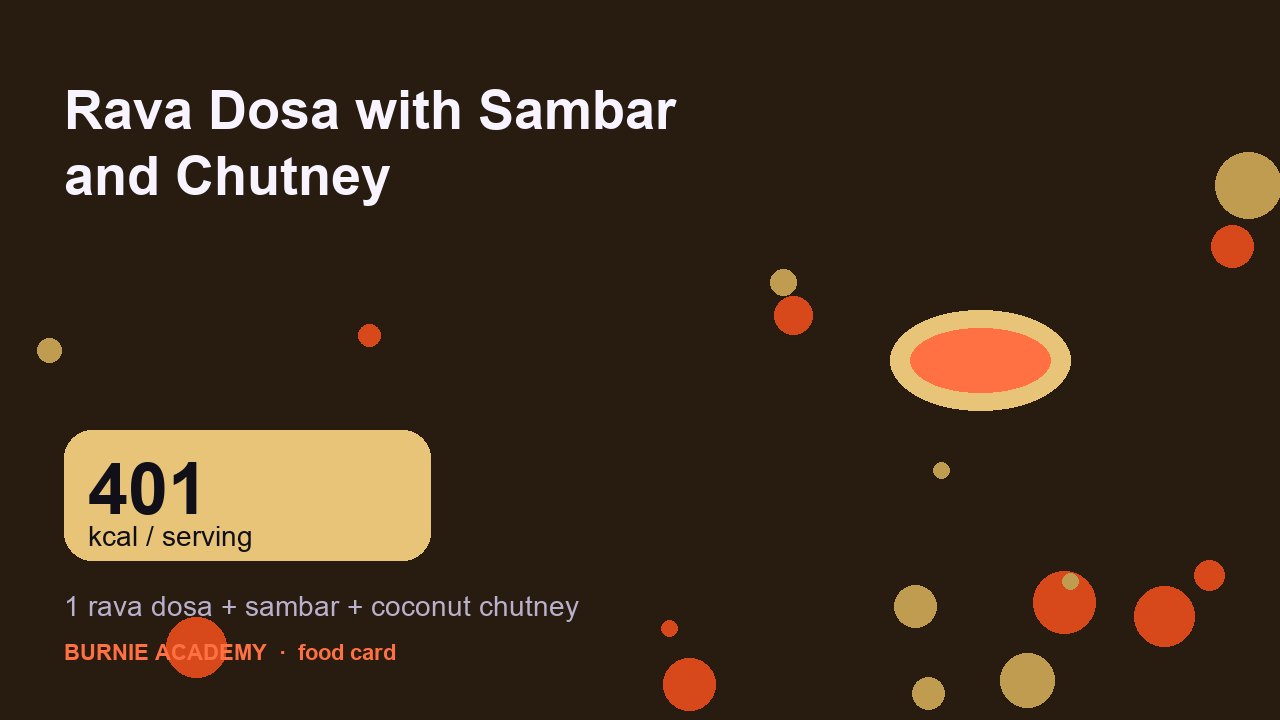 Rava Dosa with Sambar and Chutney

401
kcal / serving

1 rava dosa + sambar + coconut chutney

BURNIE ACADEMY · food card